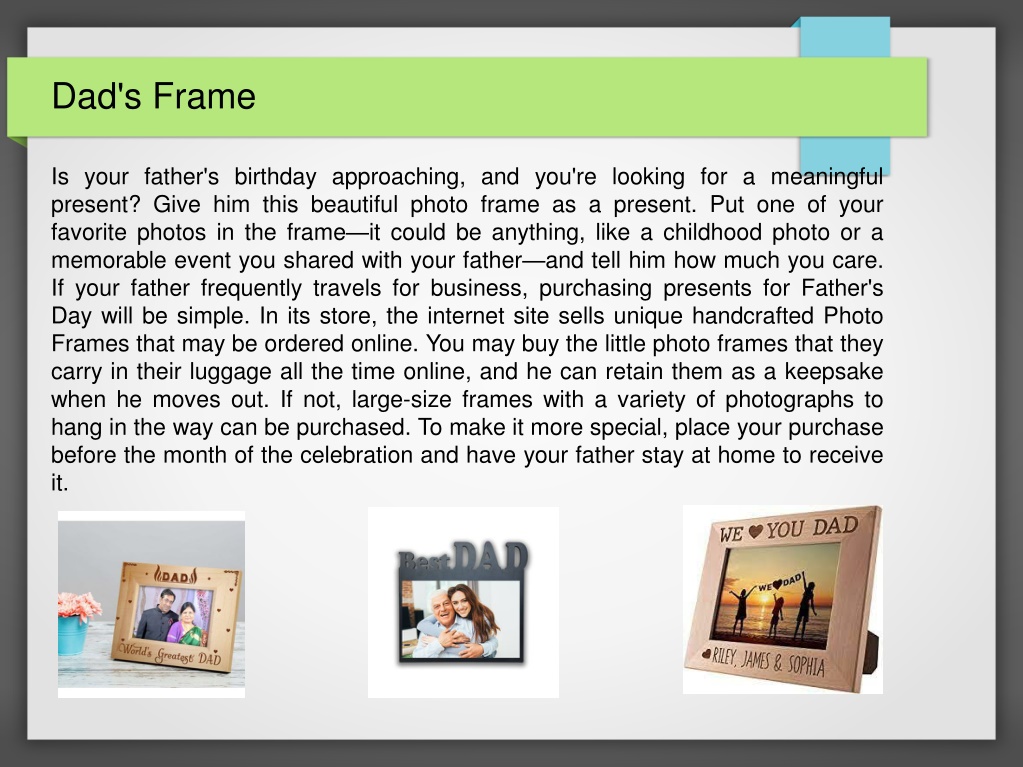 Dad's Frame

Is your father's birthday approaching, and you're looking for a meaningful present? Give him this beautiful photo frame as a present. Put one of your favorite photos in the frame—it could be anything, like a childhood photo or a memorable event you shared with your father—and tell him how much you care. If your father frequently travels for business, purchasing presents for Father's Day will be simple. In its store, the internet site sells unique handcrafted Photo Frames that may be ordered online. You may buy the little photo frames that they carry in their luggage all the time online, and he can retain them as a keepsake when he moves out. If not, large-size frames with a variety of photographs to hang in the way can be purchased. To make it more special, place your purchase before the month of the celebration and have your father stay at home to receive it.

DAD
World's Greatest DAD

Best DAD

WE ♥ YOU DAD
WE ♥ DAD
♥ RILEY, JAMES & SOPHIA